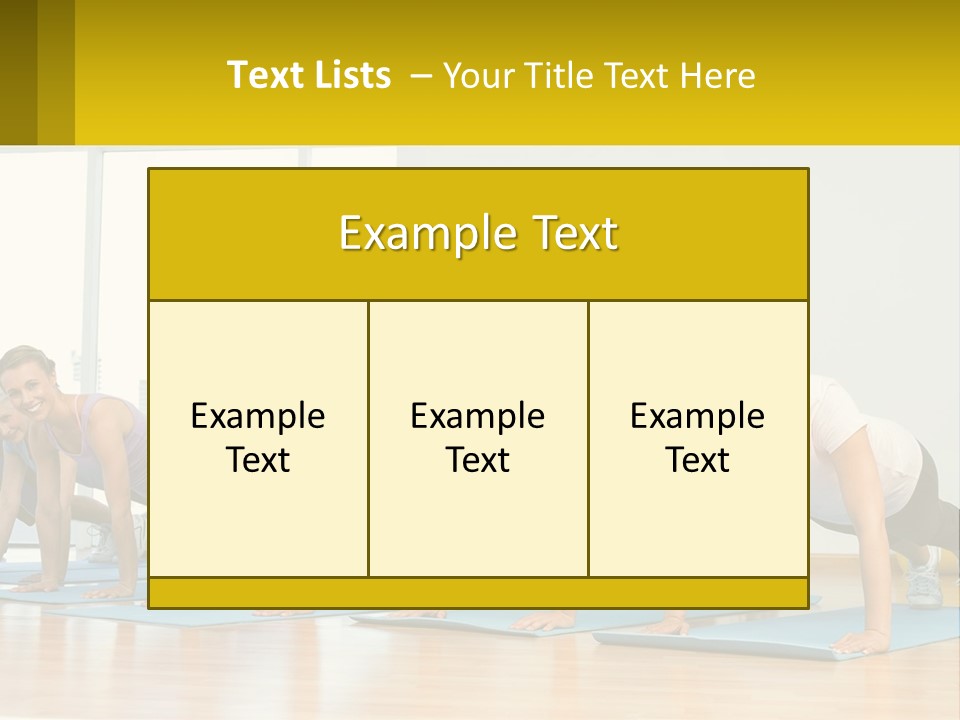 Text Lists – Your Title Text Here

Example Text

Example Text

Example Text

Example Text